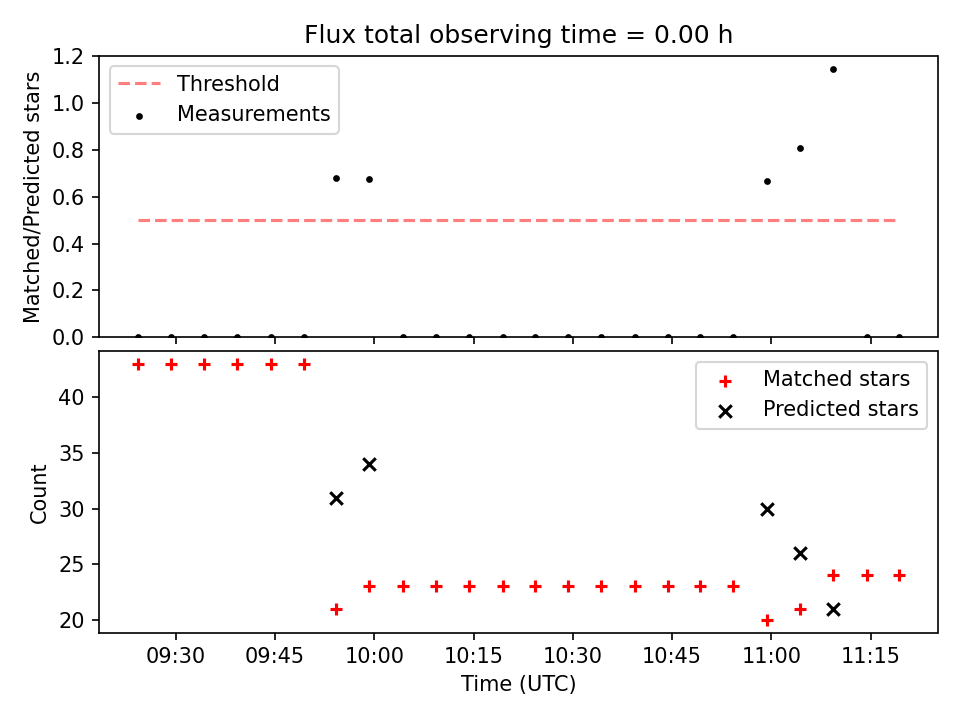 Flux total observing time = 0.00 h

Threshold
Measurements

Matched/Predicted stars

1.2
1.0
0.8
0.6
0.4
0.2
0.0

Matched stars
Predicted stars

Count

40
35
30
25
20

09:30
09:45
10:00
10:15
10:30
10:45
11:00
11:15

Time (UTC)